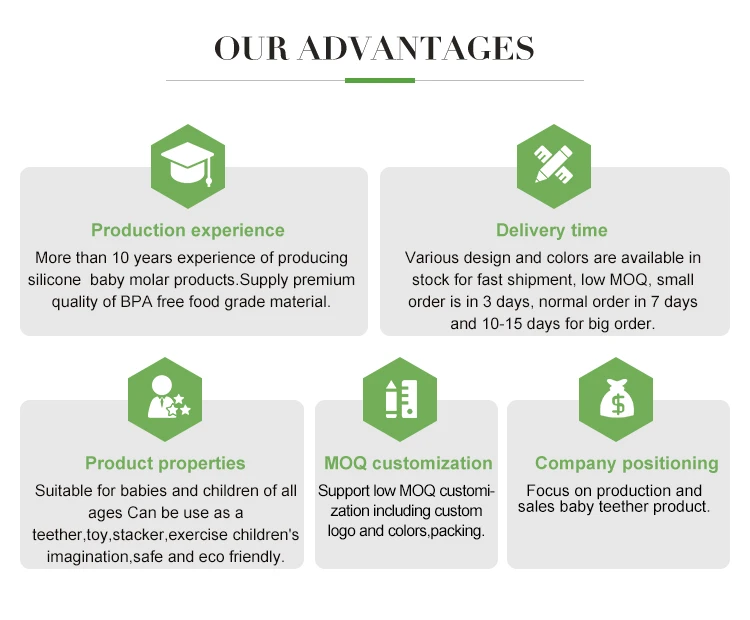 OUR ADVANTAGES

Production experience

More than 10 years experience of producing silicone baby molar products.Supply premium quality of BPA free food grade material.

Delivery time

Various design and colors are available in stock for fast shipment, low MOQ, small order is in 3 days, normal order in 7 days and 10-15 days for big order.

Product properties

Suitable for babies and children of all ages Can be use as a teether,toy,stacker,exercise children's imagination,safe and eco friendly.

MOQ customization

Support low MOQ customization including custom logo and colors,packing.

Company positioning

Focus on production and sales baby teether product.